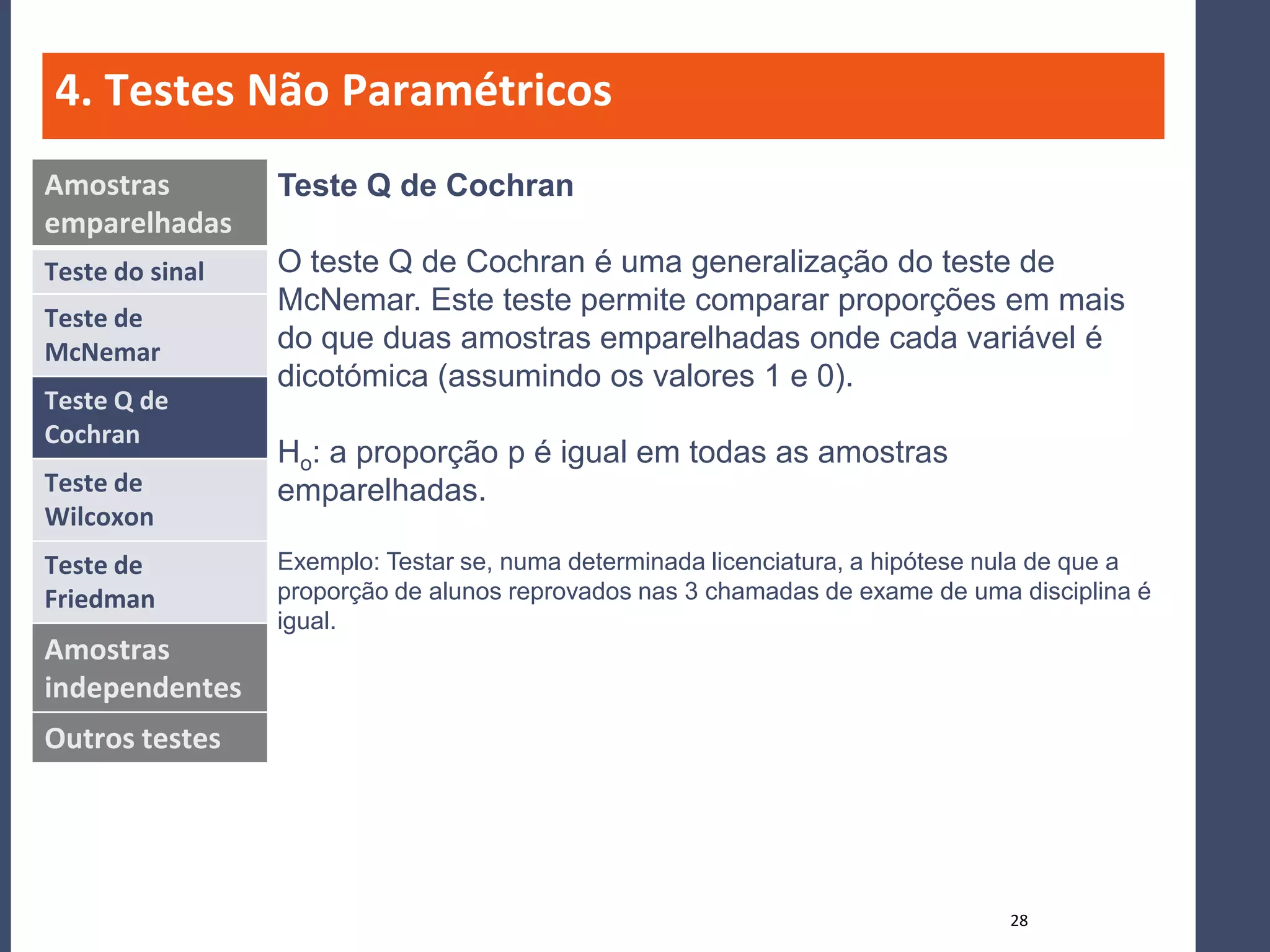 4. Testes Não Paramétricos

Amostras emparelhadas

Teste do sinal

Teste de McNemar

Teste Q de Cochran

Teste de Wilcoxon

Teste de Friedman

Amostras independentes

Outros testes

Teste Q de Cochran

O teste Q de Cochran é uma generalização do teste de McNemar. Este teste permite comparar proporções em mais do que duas amostras emparelhadas onde cada variável é dicotómica (assumindo os valores 1 e 0).

$H_o$: a proporção p é igual em todas as amostras emparelhadas.

Exemplo: Testar se, numa determinada licenciatura, a hipótese nula de que a proporção de alunos reprovados nas 3 chamadas de exame de uma disciplina é igual.

28